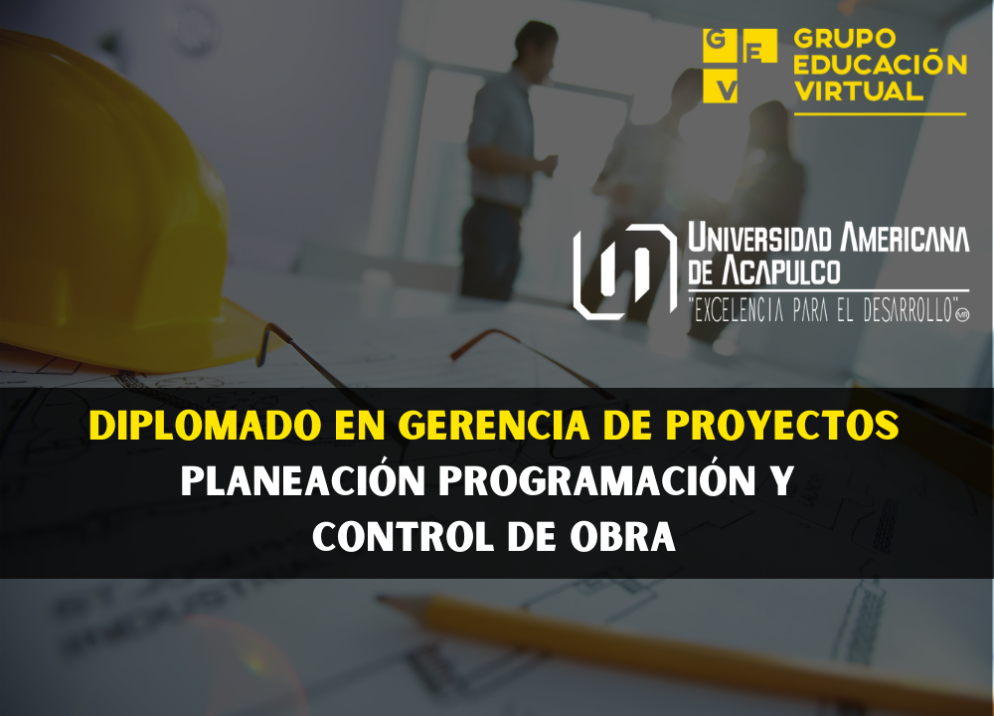 G E V GRUPO EDUCACIÓN VIRTUAL

UNIVERSIDAD AMERICANA DE ACAPULCO
"EXCELENCIA PARA EL DESARROLLO"

DIPLOMADO EN GERENCIA DE PROYECTOS
PLANEACIÓN PROGRAMACIÓN Y CONTROL DE OBRA